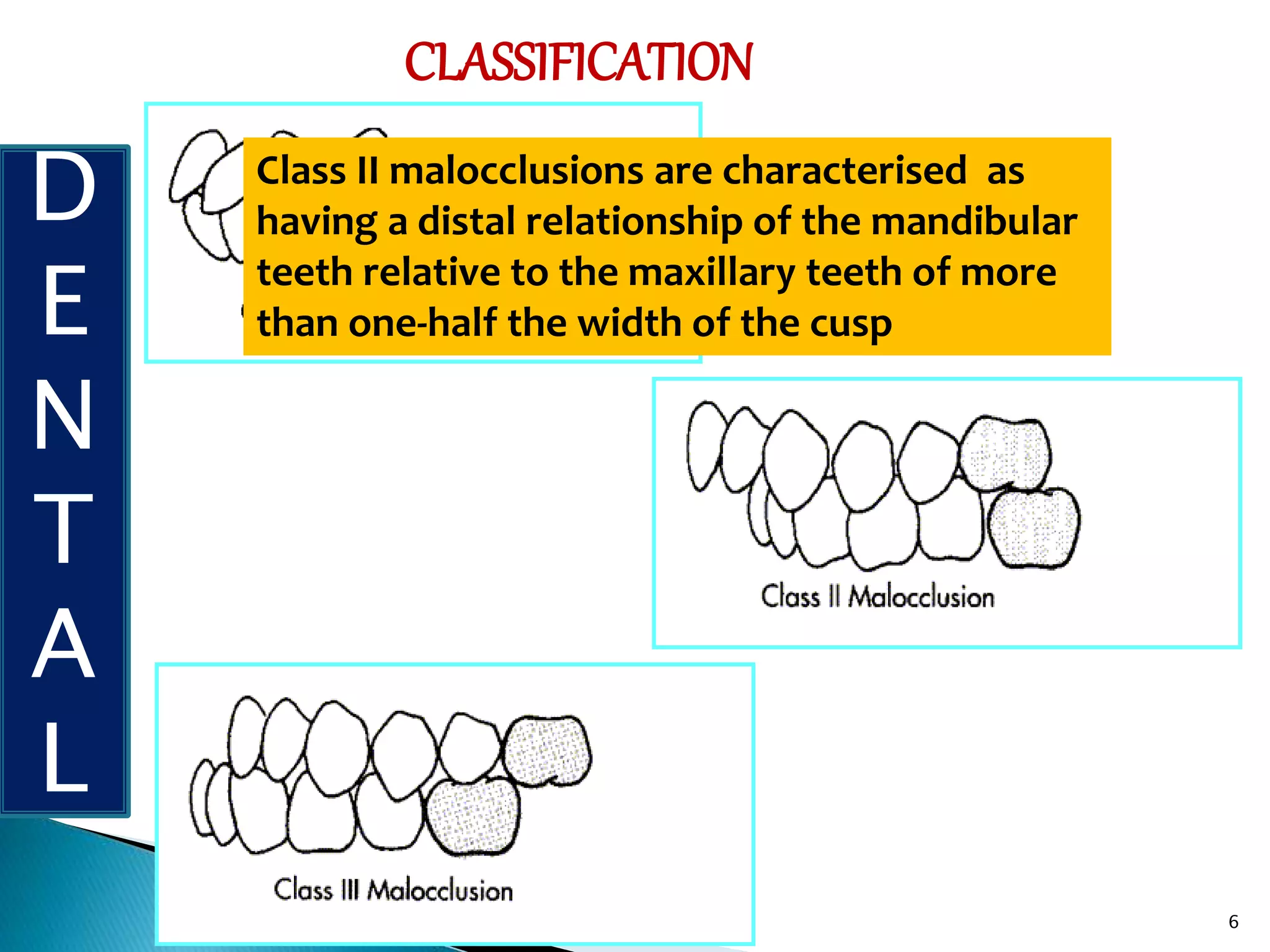 CLASSIFICATION

D
E
N
T
A
L

Class II malocclusions are characterised as having a distal relationship of the mandibular teeth relative to the maxillary teeth of more than one-half the width of the cusp

Class II Malocclusion

Class III Malocclusion

6